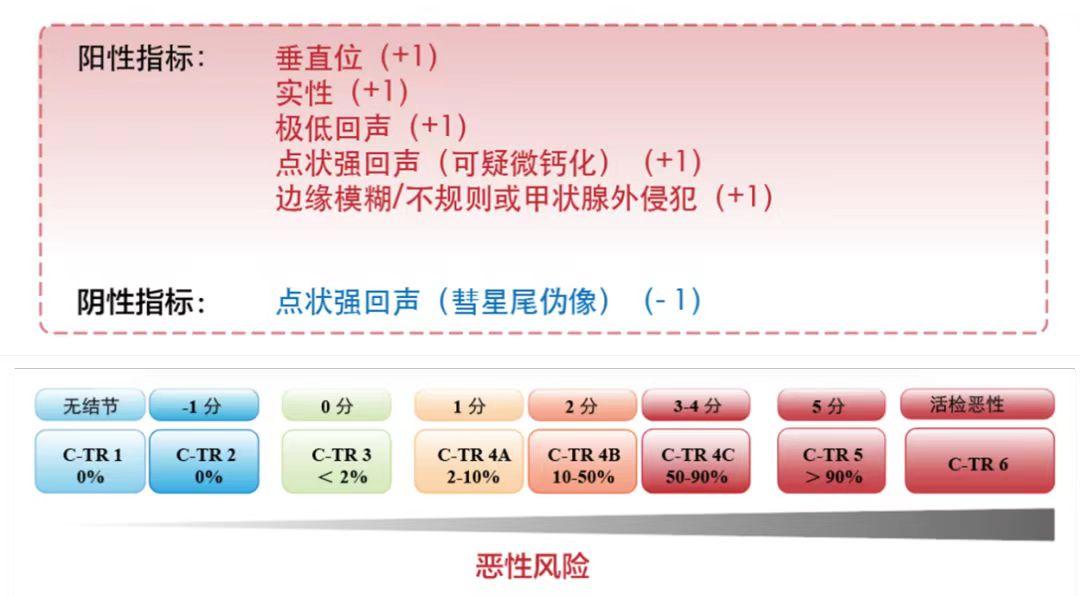 阳性指标： 垂直位（+1）
实性（+1）
极低回声（+1）
点状强回声（可疑微钙化）（+1）
边缘模糊/不规则或甲状腺外侵犯（+1）

阴性指标： 点状强回声（彗星尾伪像）（- 1）

| 无结节 | -1 分 | 0 分 | 1 分 | 2 分 | 3-4 分 | 5 分 | 活检恶性 |
|---|---|---|---|---|---|---|---|
| C-TR 1 0% | C-TR 2 0% | C-TR 3 < 2% | C-TR 4A 2-10% | C-TR 4B 10-50% | C-TR 4C 50-90% | C-TR 5 > 90% | C-TR 6 |

恶性风险